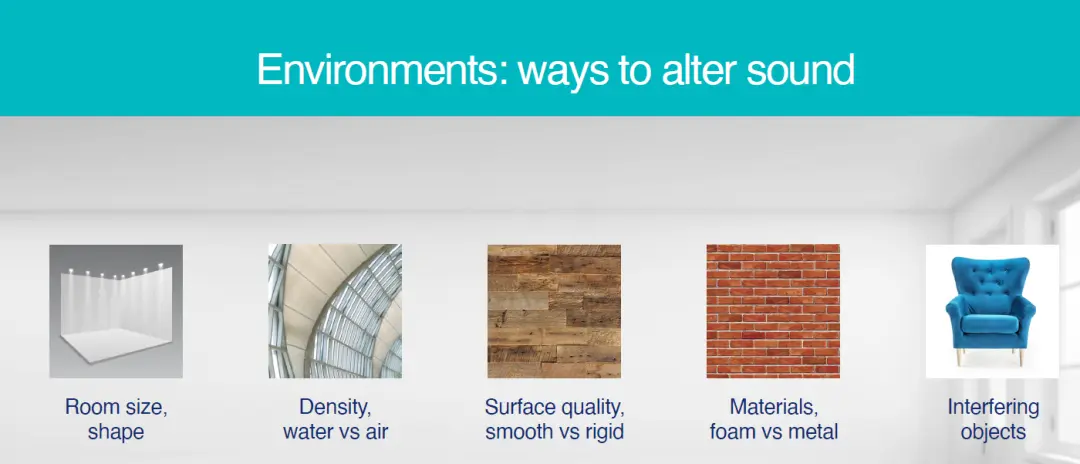 Environments: ways to alter sound

Room size, shape

Density, water vs air

Surface quality, smooth vs rigid

Materials, foam vs metal

Interfering objects